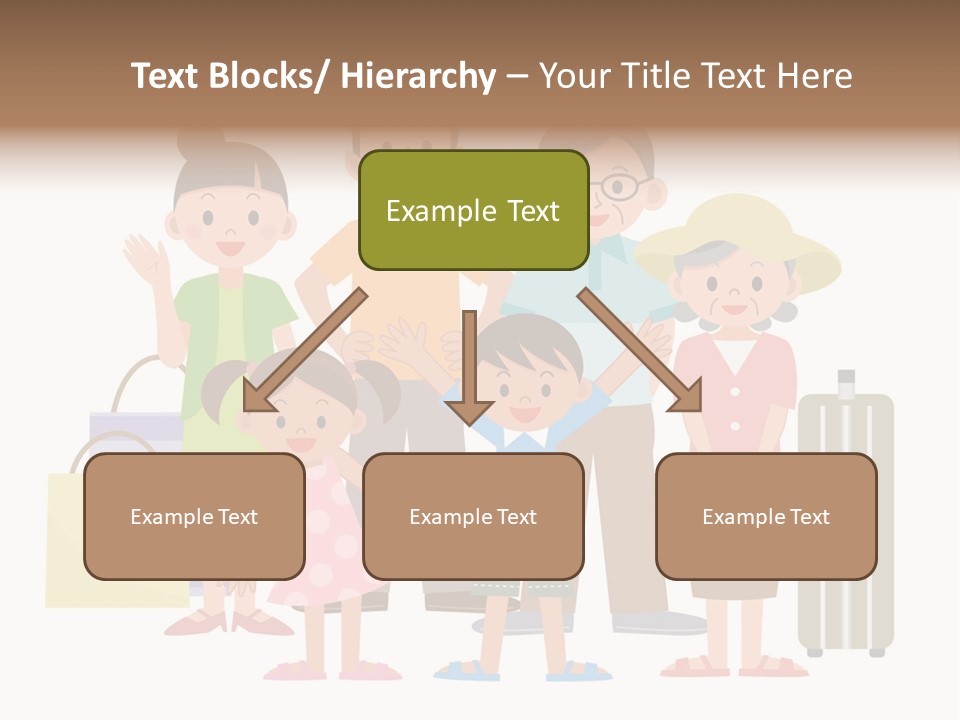 Text Blocks/ Hierarchy – Your Title Text Here

Example Text

Example Text

Example Text

Example Text